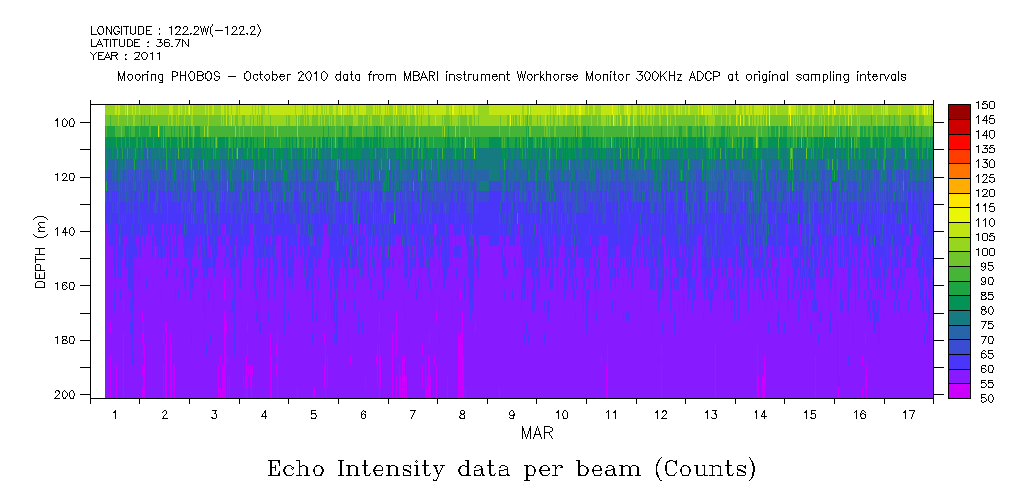 LONGITUDE : 122.2W(-122.2)
LATITUDE : 36.7N
YEAR : 2011

Mooring PHOBOS - October 2010 data from MBARI instrument Workhorse Monitor 300KHz ADCP at original sampling intervals

DEPTH (m)

100
120
140
160
180
200

1 2 3 4 5 6 7 8 9 10 11 12 13 14 15 16 17
MAR

150
145
140
135
130
125
120
115
110
105
100
95
90
85
80
75
70
65
60
55
50

Echo Intensity data per beam (Counts)